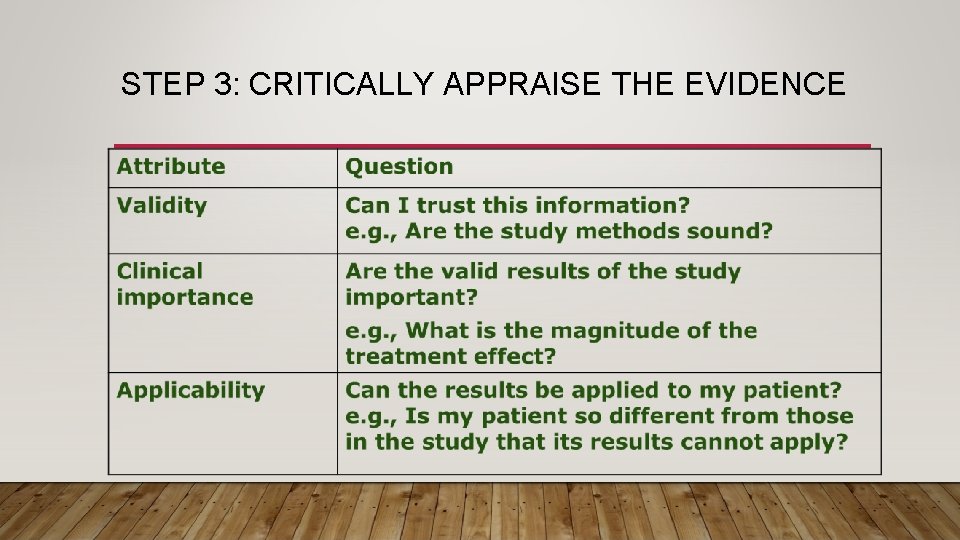 STEP 3: CRITICALLY APPRAISE THE EVIDENCE

| Attribute | Question |
|---|---|
| Validity | Can I trust this information? e.g., Are the study methods sound? |
| Clinical importance | Are the valid results of the study important? e.g., What is the magnitude of the treatment effect? |
| Applicability | Can the results be applied to my patient? e.g., Is my patient so different from those in the study that its results cannot apply? |